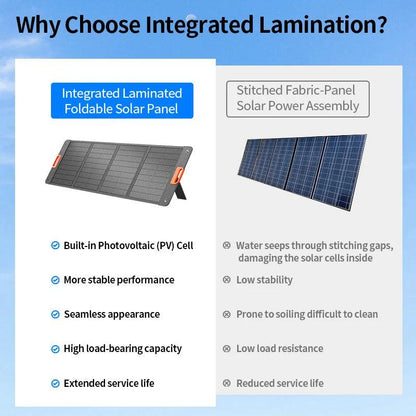 Why Choose Integrated Lamination?

Integrated Laminated Foldable Solar Panel

✓ Built-in Photovoltaic (PV) Cell

✓ More stable performance

✓ Seamless appearance

✓ High load-bearing capacity

✓ Extended service life

Stitched Fabric-Panel Solar Power Assembly

⊗ Water seeps through stitching gaps, damaging the solar cells inside

⊗ Low stability

⊗ Prone to soiling difficult to clean

⊗ Low load resistance

⊗ Reduced service life